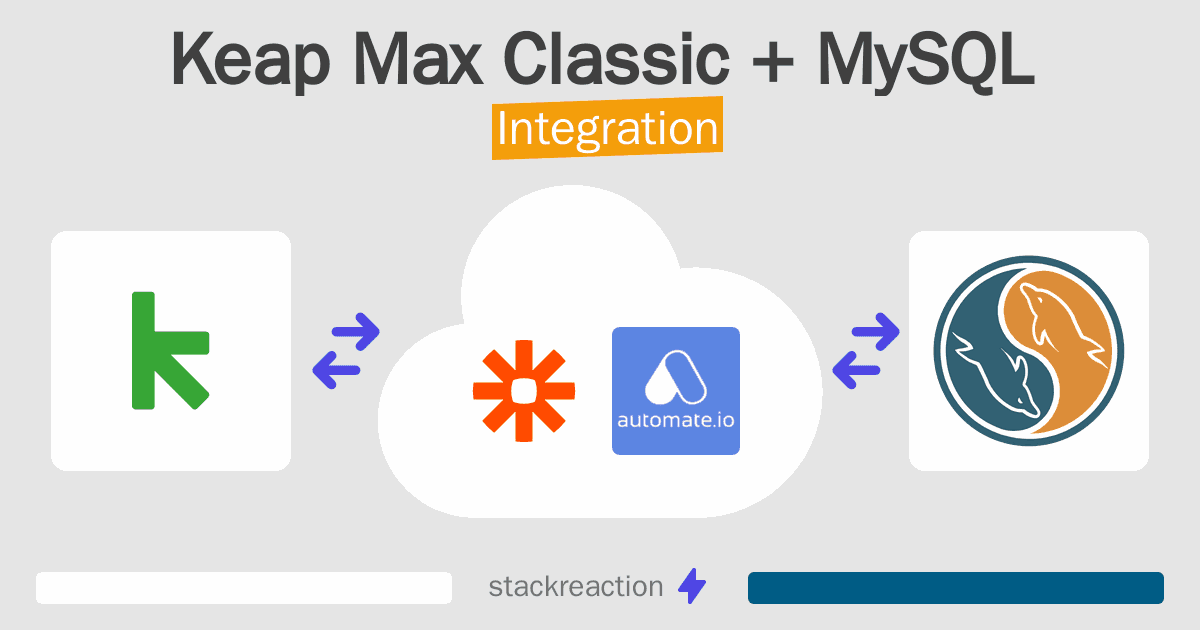 Keap Max Classic + MySQL
Integration

automate.io

stackreaction